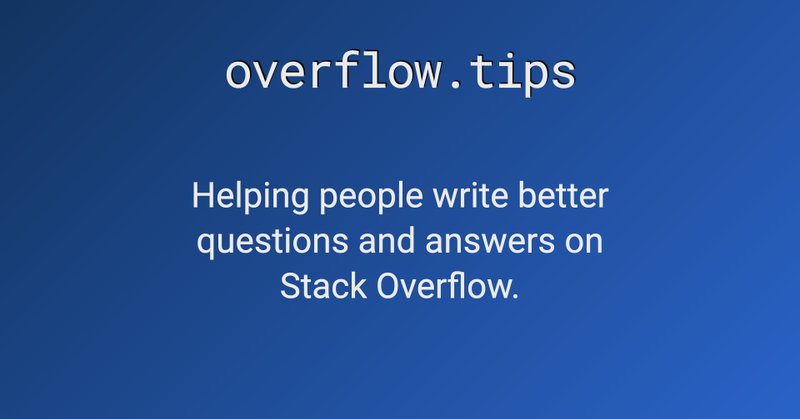 overflow.tips

Helping people write better questions and answers on Stack Overflow.